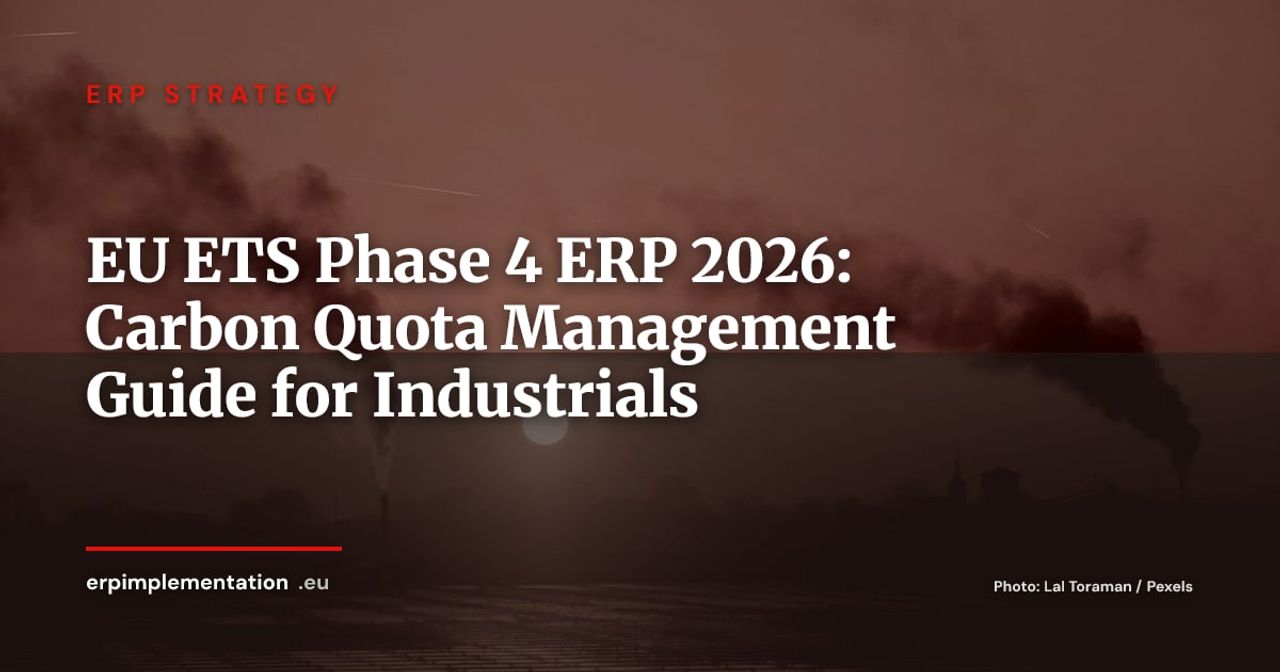 ERP STRATEGY

EU ETS Phase 4 ERP 2026: Carbon Quota Management Guide for Industrials

erpimplementation .eu

Photo: Lal Toraman / Pexels